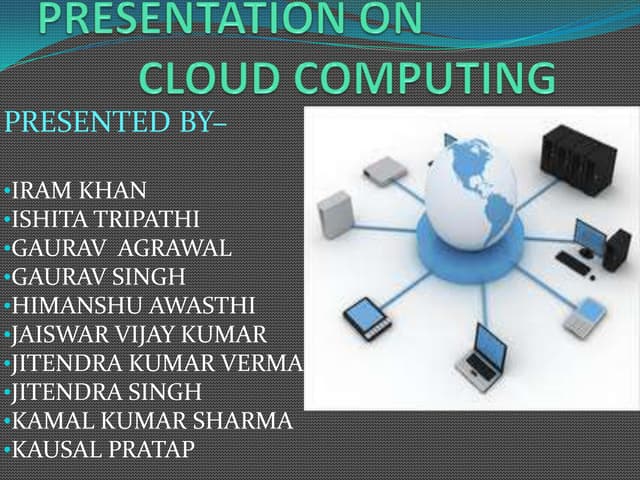 PRESENTATION ON
CLOUD COMPUTING

PRESENTED BY–

•IRAM KHAN
•ISHITA TRIPATHI
•GAURAV AGRAWAL
•GAURAV SINGH
•HIMANSHU AWASTHI
•JAISWAR VIJAY KUMAR
•JITENDRA KUMAR VERMA
•JITENDRA SINGH
•KAMAL KUMAR SHARMA
•KAUSAL PRATAP